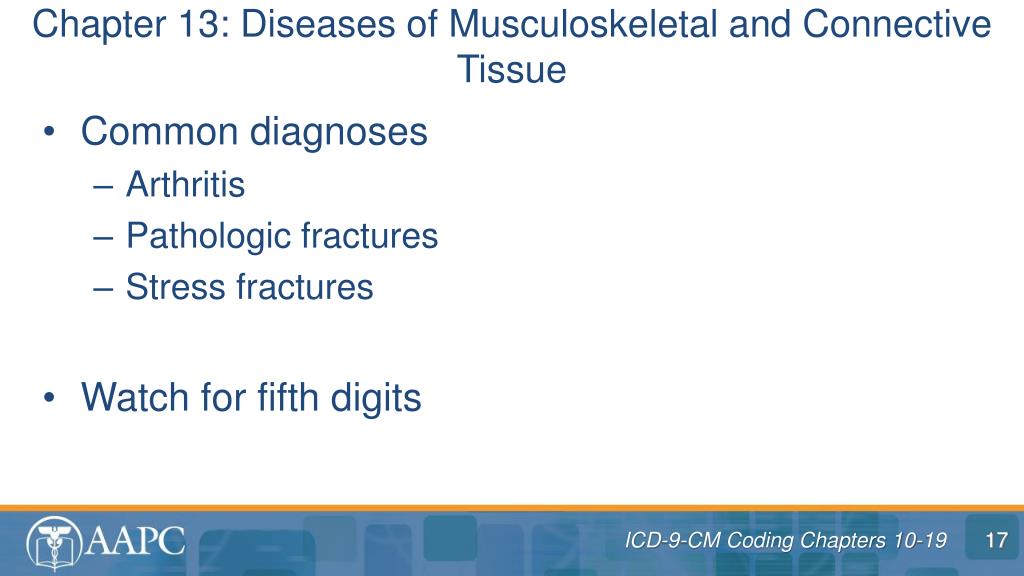 Chapter 13: Diseases of Musculoskeletal and Connective Tissue

• Common diagnoses
– Arthritis
– Pathologic fractures
– Stress fractures

• Watch for fifth digits

AAPC

ICD-9-CM Coding Chapters 10-19

17